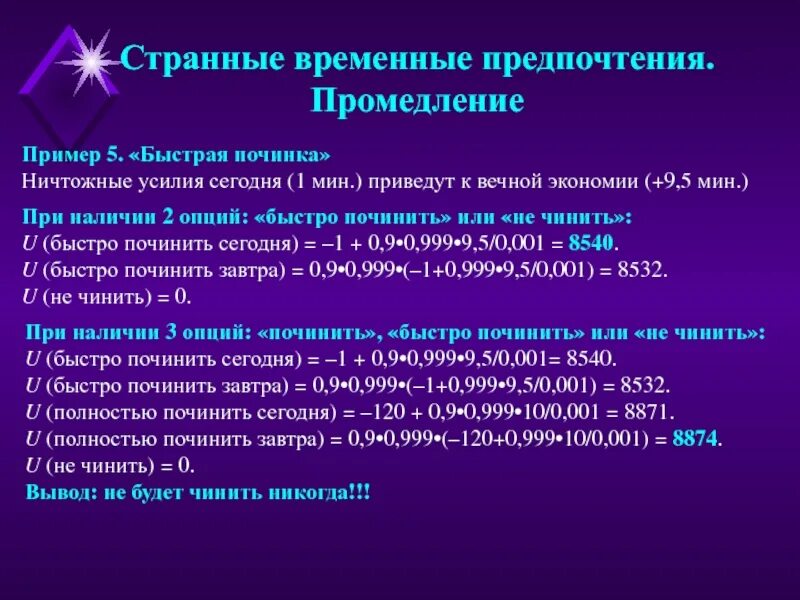 Странные временные предпочтения. Промедление

Пример 5. «Быстрая починка»
Ничтожные усилия сегодня (1 мин.) приведут к вечной экономии (+9,5 мин.)

При наличии 2 опций: «быстро починить» или «не чинить»:
$U$ (быстро починить сегодня) = –1 + 0,9•0,999•9,5/0,001 = 8540.
$U$ (быстро починить завтра) = 0,9•0,999•(–1+0,999•9,5/0,001) = 8532.
$U$ (не чинить) = 0.

При наличии 3 опций: «починить», «быстро починить» или «не чинить»:
$U$ (быстро починить сегодня) = –1 + 0,9•0,999•9,5/0,001= 8540.
$U$ (быстро починить завтра) = 0,9•0,999•(–1+0,999•9,5/0,001) = 8532.
$U$ (полностью починить сегодня) = –120 + 0,9•0,999•10/0,001 = 8871.
$U$ (полностью починить завтра) = 0,9•0,999•(–120+0,999•10/0,001) = 8874.
$U$ (не чинить) = 0.
Вывод: не будет чинить никогда!!!